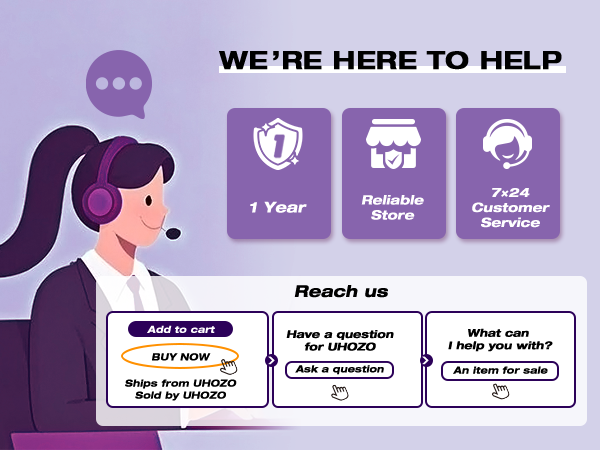 WE'RE HERE TO HELP

1

1 Year

Reliable Store

7×24 Customer Service

Reach us

Add to cart

BUY NOW

Ships from UHOZO
Sold by UHOZO

Have a question for UHOZO

Ask a question

What can I help you with?

An item for sale